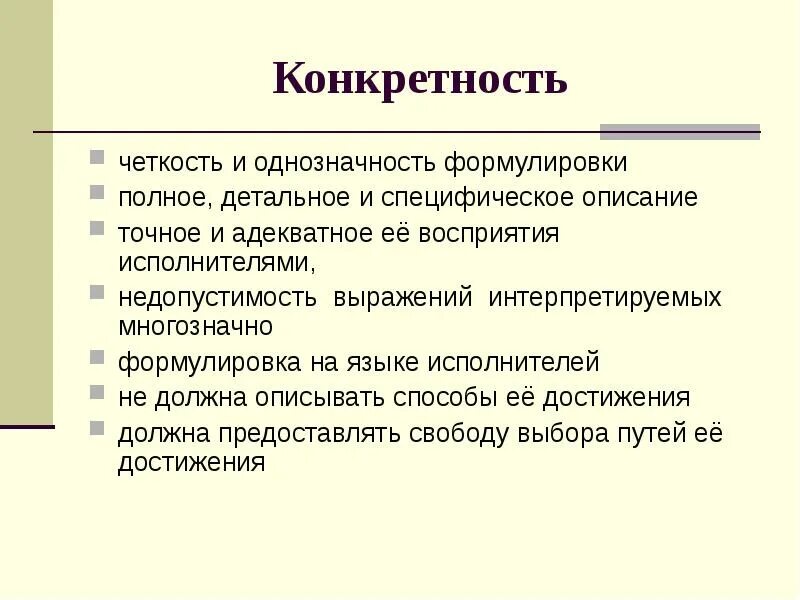 Конкретность

четкость и однозначность формулировки

полное, детальное и специфическое описание

точное и адекватное её восприятия исполнителями,

недопустимость выражений интерпретируемых многозначно

формулировка на языке исполнителей

не должна описывать способы её достижения

должна предоставлять свободу выбора путей её достижения